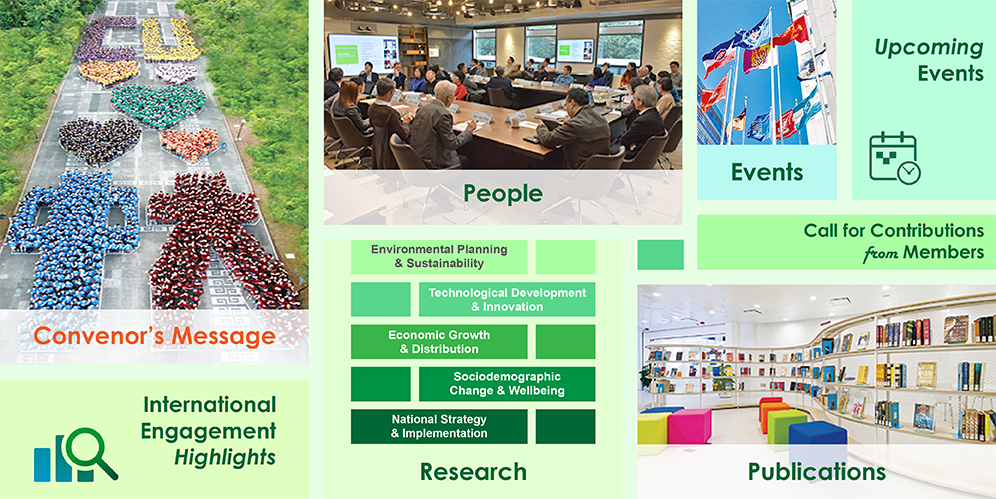 Convenor's Message

International Engagement Highlights

People

Environmental Planning & Sustainability

Technological Development & Innovation

Economic Growth & Distribution

Sociodemographic Change & Wellbeing

National Strategy & Implementation

Research

Events

Upcoming Events

Call for Contributions from Members

Publications